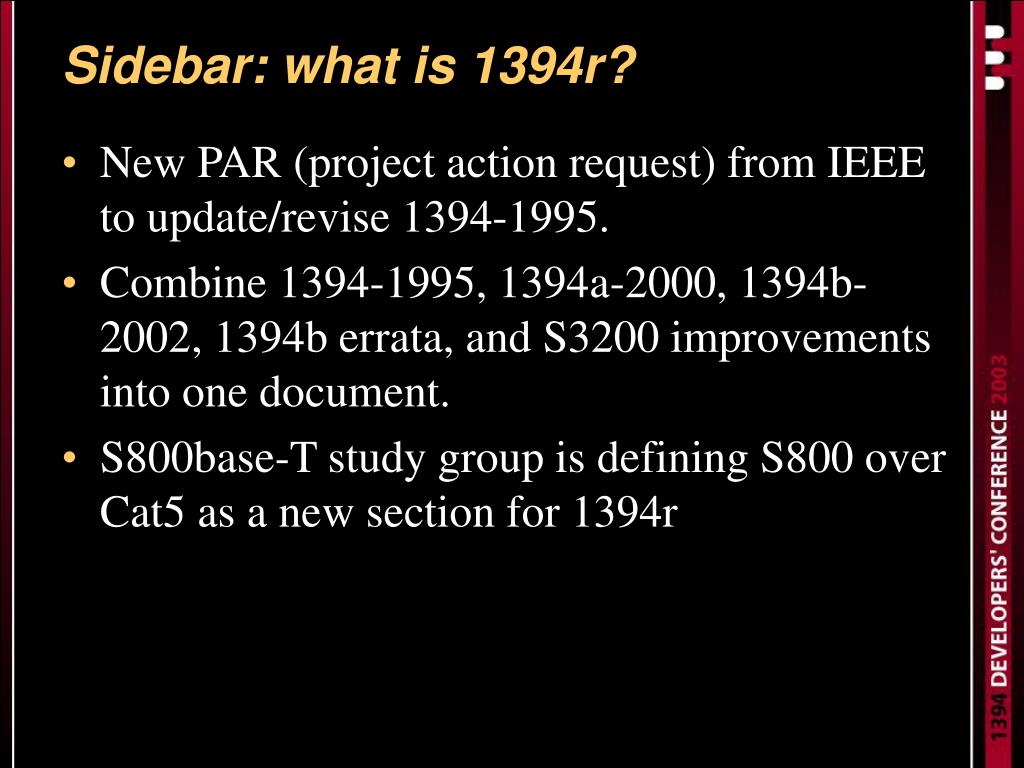 Sidebar: what is 1394r?

• New PAR (project action request) from IEEE to update/revise 1394-1995.

• Combine 1394-1995, 1394a-2000, 1394b-2002, 1394b errata, and S3200 improvements into one document.

• S800base-T study group is defining S800 over Cat5 as a new section for 1394r

1394 DEVELOPERS' CONFERENCE 2003